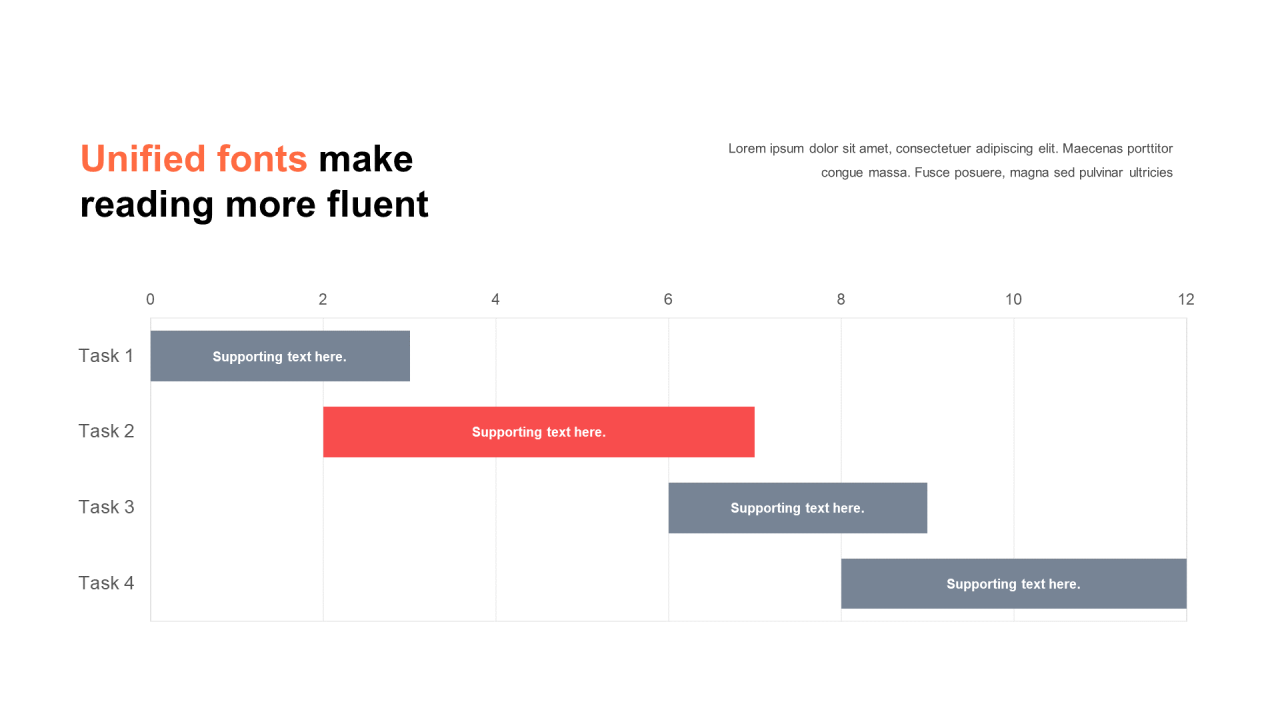 Unified fonts make reading more fluent

Lorem ipsum dolor sit amet, consectetuer adipiscing elit. Maecenas porttitor congue massa. Fusce posuere, magna sed pulvinar ultricies

0 2 4 6 8 10 12

Task 1
Supporting text here.

Task 2
Supporting text here.

Task 3
Supporting text here.

Task 4
Supporting text here.